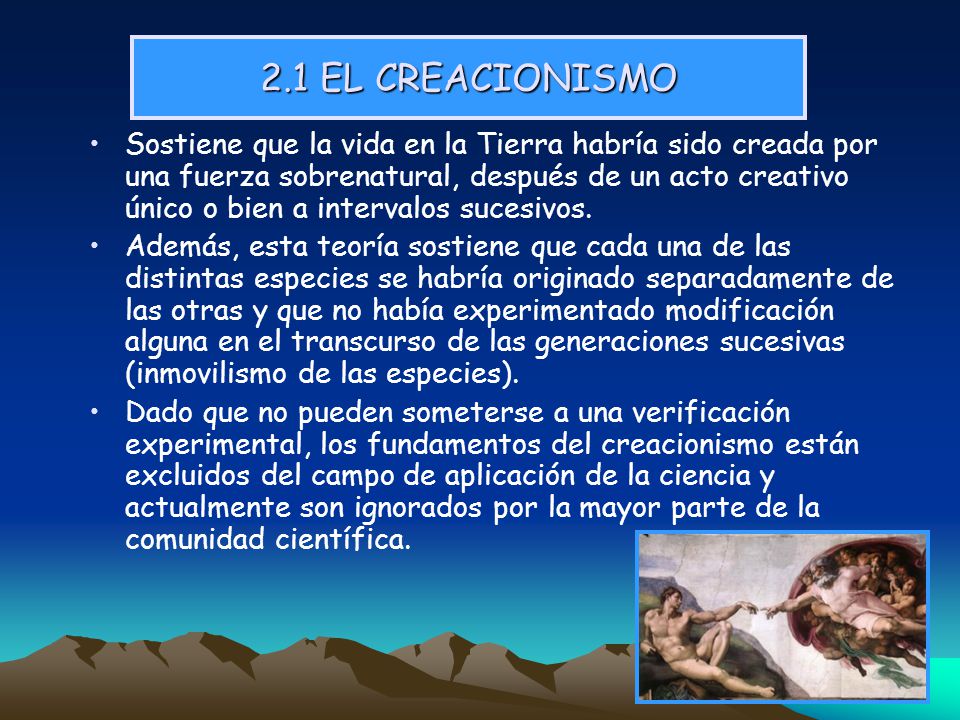 2.1 EL CREACIONISMO

• Sostiene que la vida en la Tierra habría sido creada por una fuerza sobrenatural, después de un acto creativo único o bien a intervalos sucesivos.

• Además, esta teoría sostiene que cada una de las distintas especies se habría originado separadamente de las otras y que no había experimentado modificación alguna en el transcurso de las generaciones sucesivas (inmovilismo de las especies).

• Dado que no pueden someterse a una verificación experimental, los fundamentos del creacionismo están excluidos del campo de aplicación de la ciencia y actualmente son ignorados por la mayor parte de la comunidad científica.